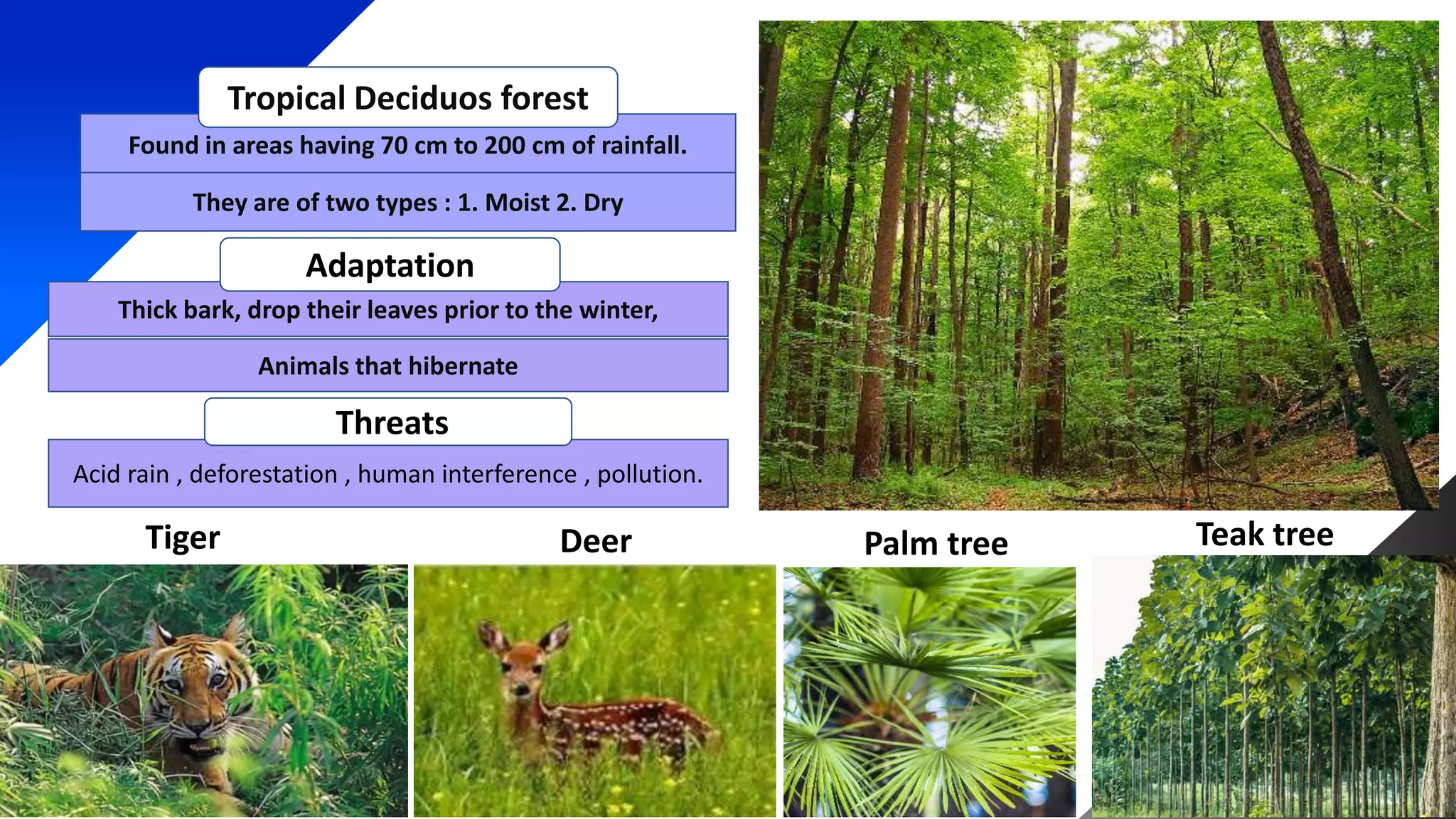 Tropical Deciduos forest

Found in areas having 70 cm to 200 cm of rainfall.

They are of two types : 1. Moist 2. Dry

Adaptation

Thick bark, drop their leaves prior to the winter,

Animals that hibernate

Threats

Acid rain , deforestation , human interference , pollution.

Tiger

Deer

Palm tree

Teak tree